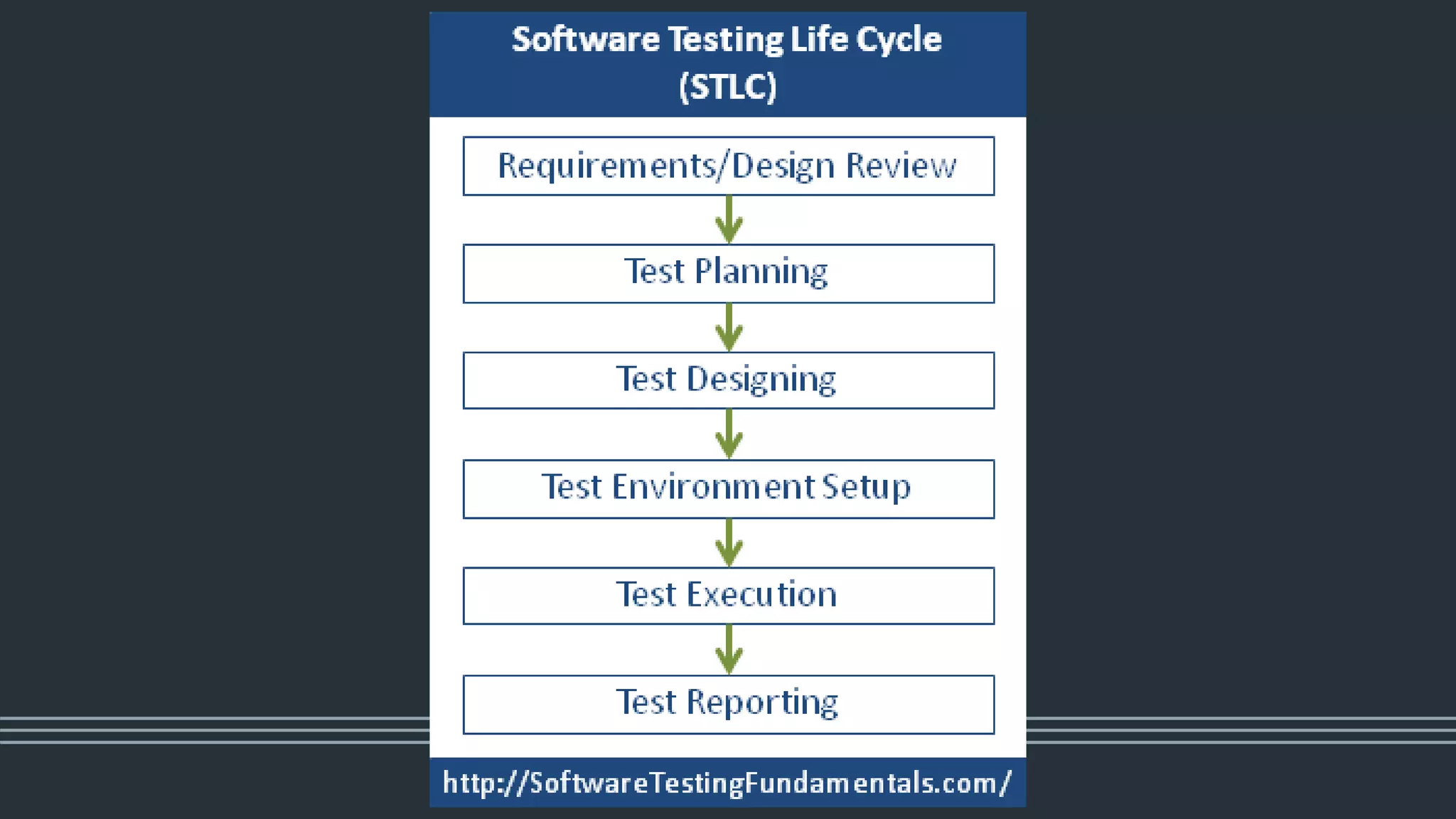 Software Testing Life Cycle (STLC)

Requirements/Design Review

Test Planning

Test Designing

Test Environment Setup

Test Execution

Test Reporting

http://SoftwareTestingFundamentals.com/